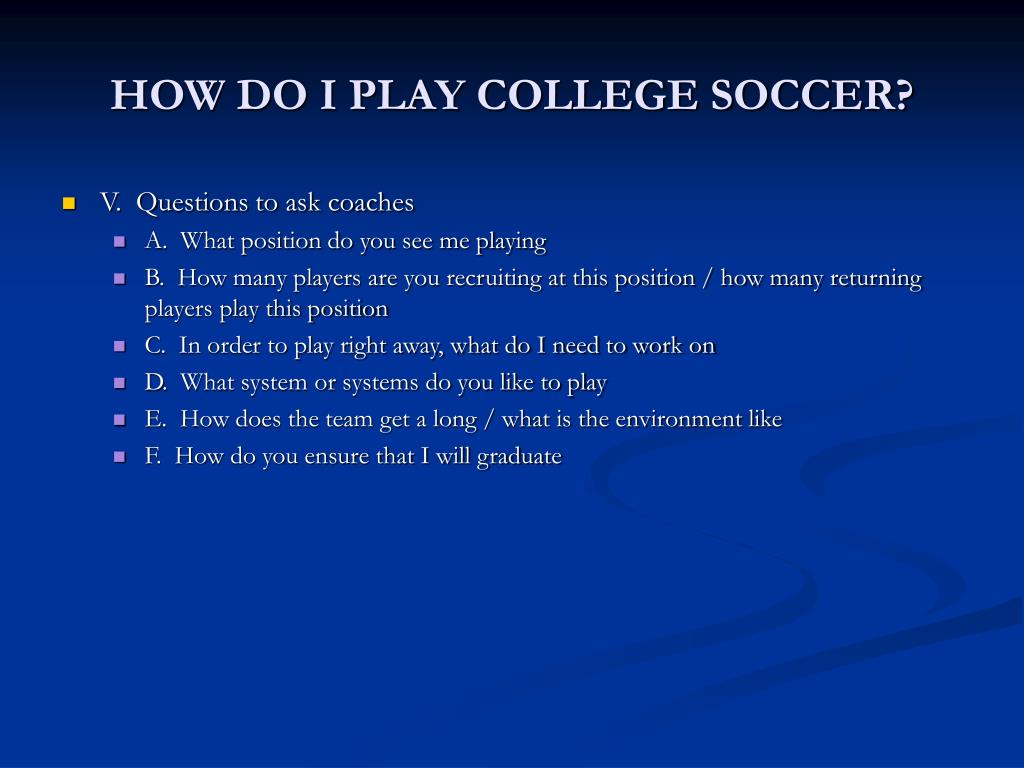 HOW DO I PLAY COLLEGE SOCCER?

V. Questions to ask coaches

A. What position do you see me playing

B. How many players are you recruiting at this position / how many returning players play this position

C. In order to play right away, what do I need to work on

D. What system or systems do you like to play

E. How does the team get a long / what is the environment like

F. How do you ensure that I will graduate